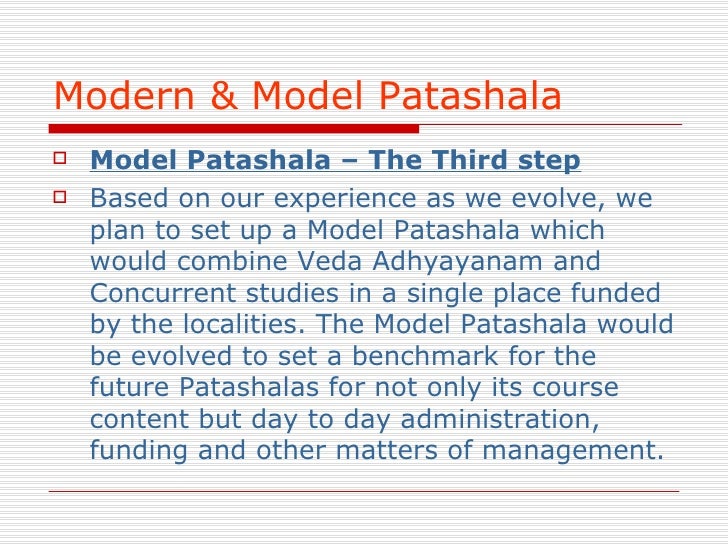 Modern & Model Patashala

Model Patashala – The Third step

Based on our experience as we evolve, we plan to set up a Model Patashala which would combine Veda Adhyayanam and Concurrent studies in a single place funded by the localities. The Model Patashala would be evolved to set a benchmark for the future Patashalas for not only its course content but day to day administration, funding and other matters of management.